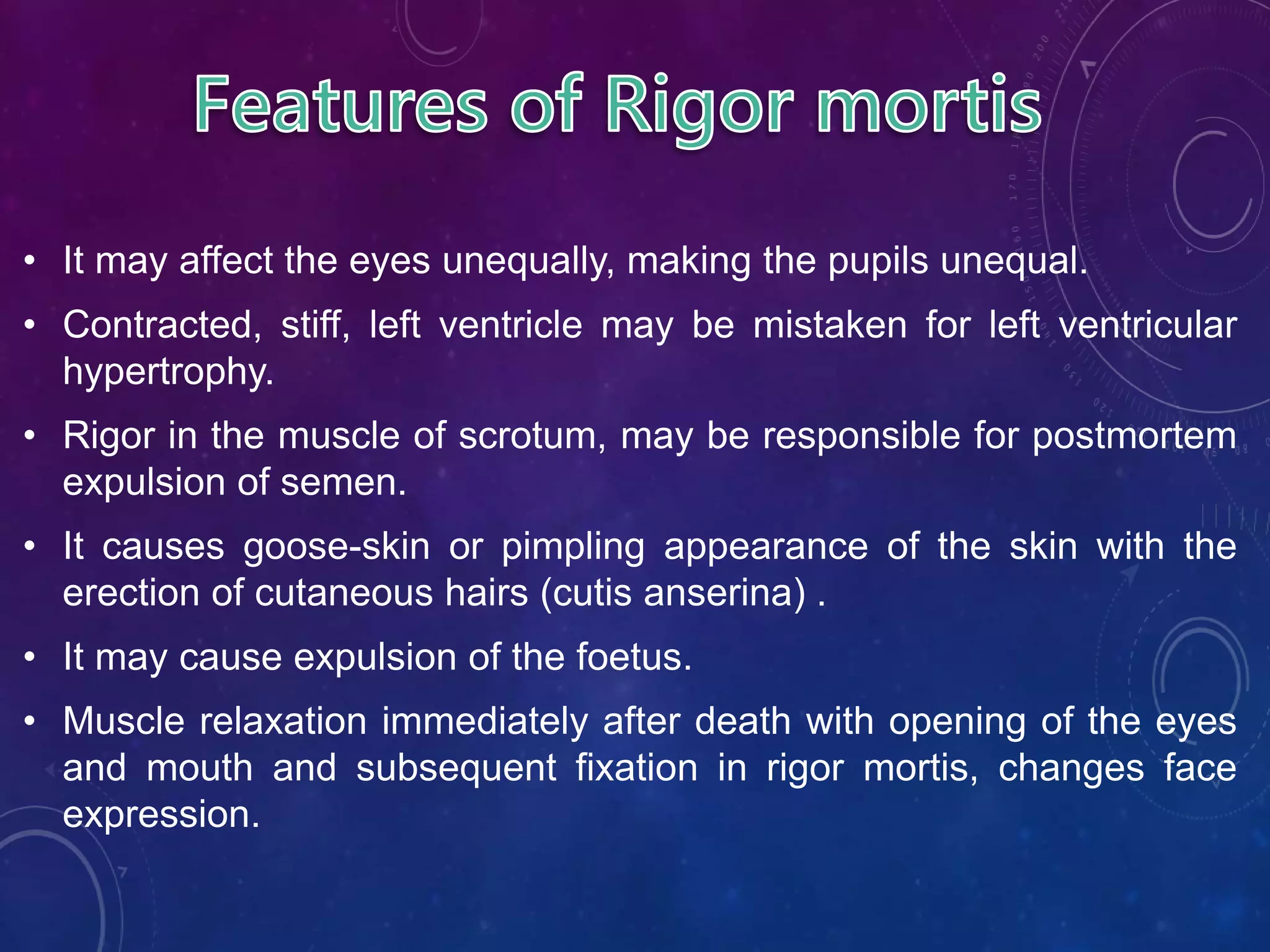 Features of Rigor mortis

• It may affect the eyes unequally, making the pupils unequal.

• Contracted, stiff, left ventricle may be mistaken for left ventricular hypertrophy.

• Rigor in the muscle of scrotum, may be responsible for postmortem expulsion of semen.

• It causes goose-skin or pimpling appearance of the skin with the erection of cutaneous hairs (cutis anserina) .

• It may cause expulsion of the foetus.

• Muscle relaxation immediately after death with opening of the eyes and mouth and subsequent fixation in rigor mortis, changes face expression.